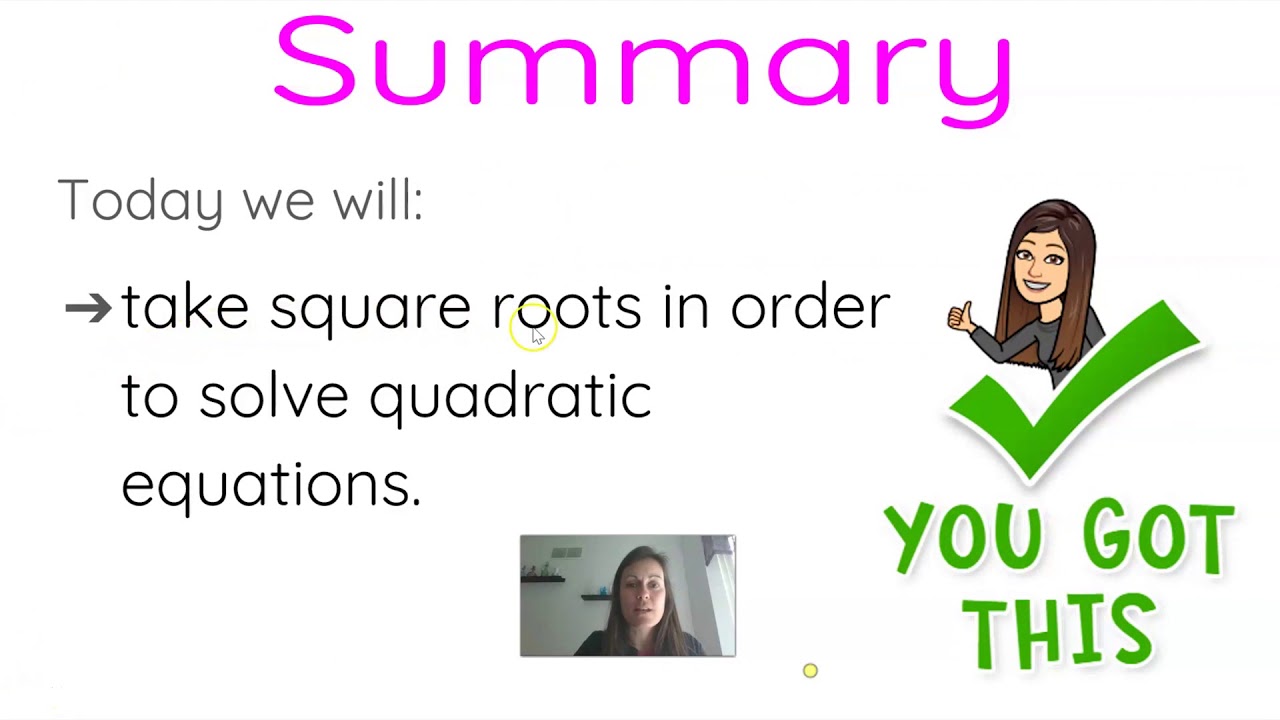 Summary

Today we will:

➔ take square roots in order to solve quadratic equations.

YOU GOT THIS